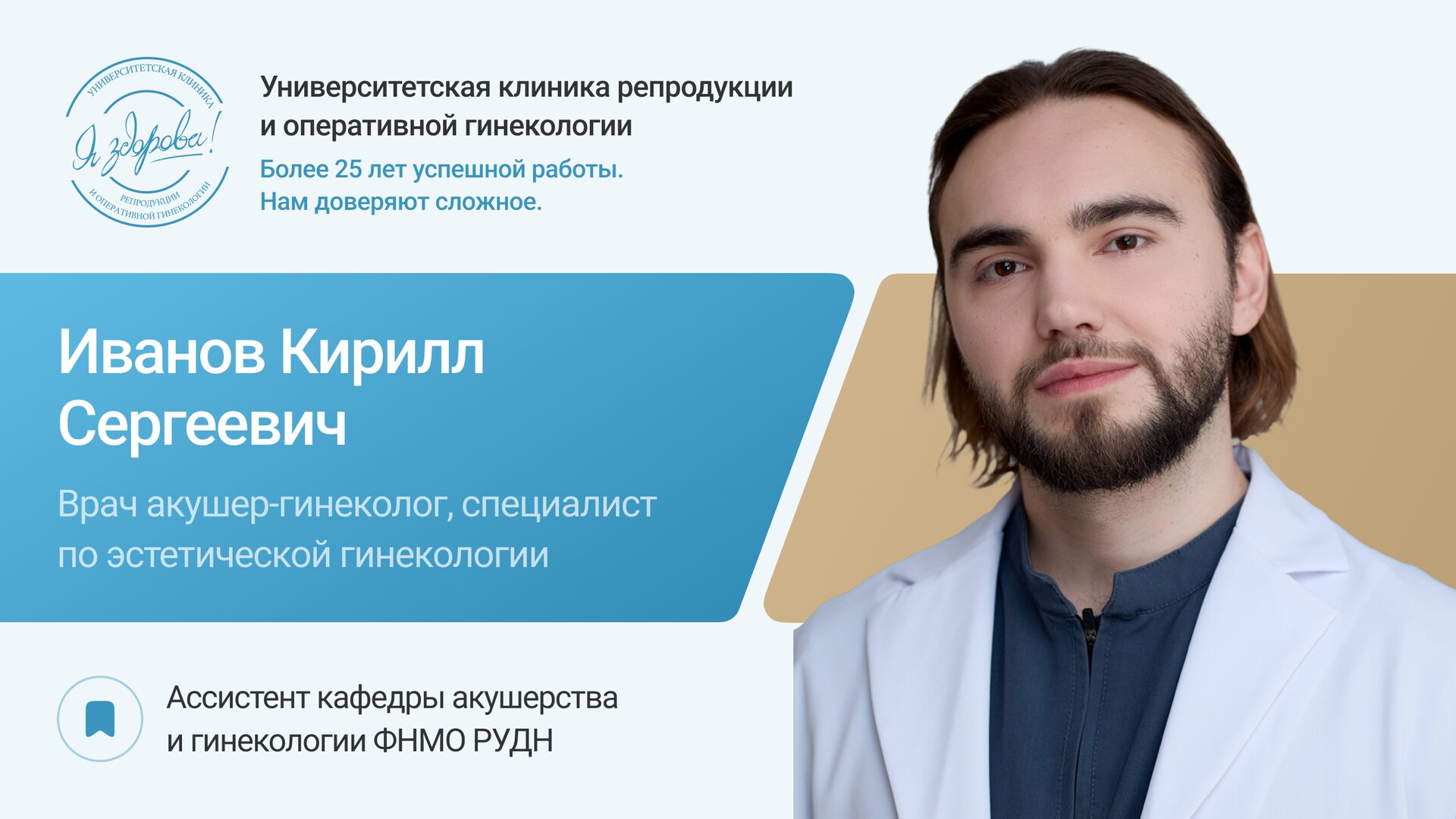 УНИВЕРСИТЕТСКАЯ КЛИНИКА
Я здорова!
РЕПРОДУКЦИИ
И ОПЕРАТИВНОЙ ГИНЕКОЛОГИИ

Университетская клиника репродукции
и оперативной гинекологии

Более 25 лет успешной работы.
Нам доверяют сложное.

Иванов Кирилл
Сергеевич

Врач акушер-гинеколог, специалист по эстетической гинекологии

Ассистент кафедры акушерства и гинекологии ФНМО РУДН